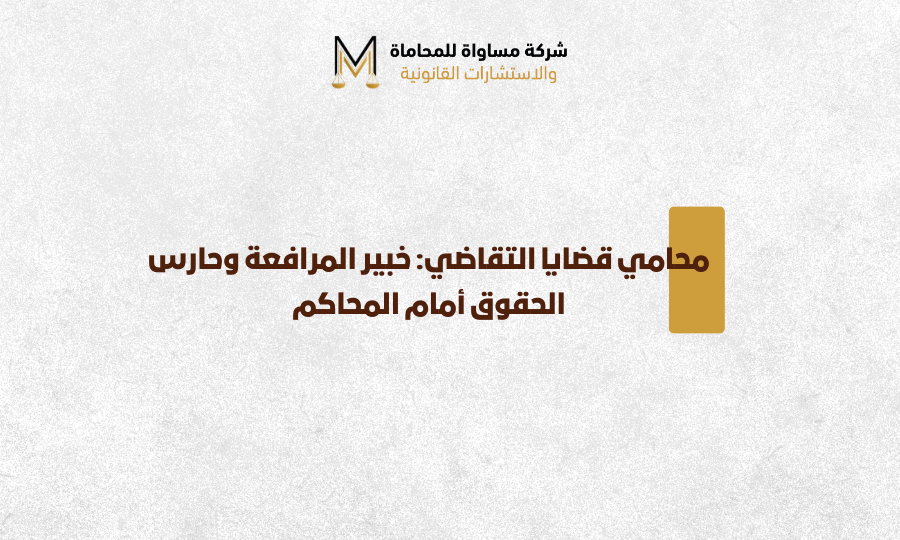 M
شركة مساواة للمحاماة
والاستشارات القانونية

محامي قضايا التقاضي: خبير المرافعة وحارس الحقوق أمام المحاكم